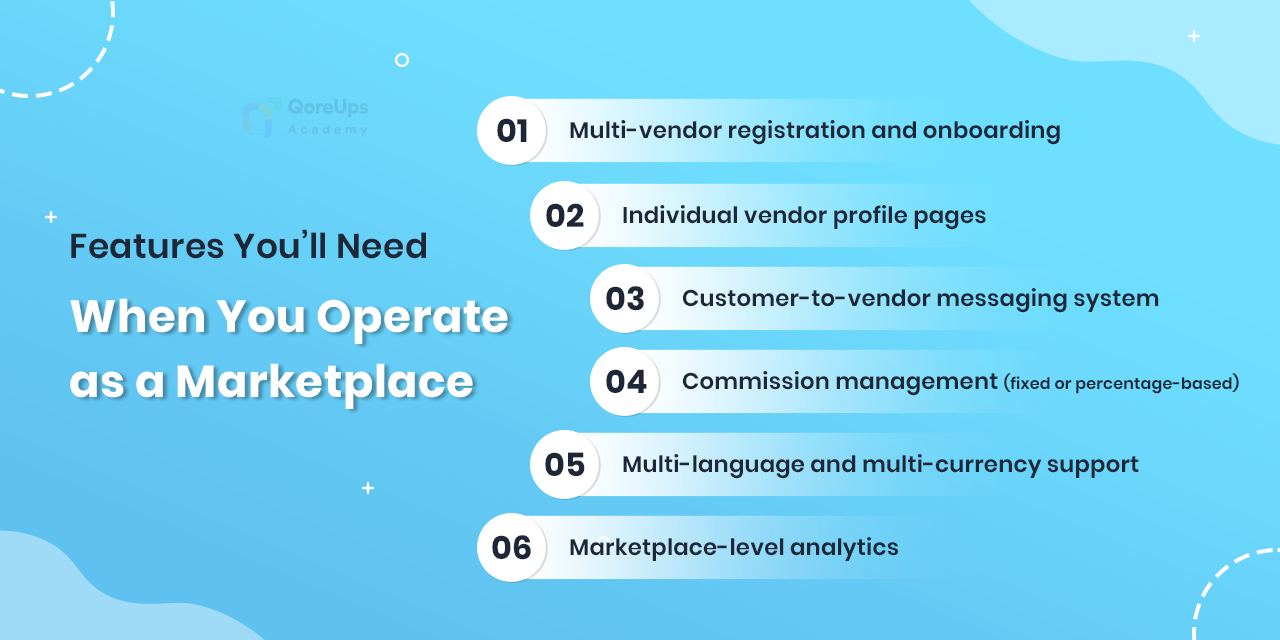 QoreUps Academy

Features You'll Need

When You Operate as a Marketplace

01 Multi-vendor registration and onboarding

02 Individual vendor profile pages

03 Customer-to-vendor messaging system

04 Commission management (fixed or percentage-based)

05 Multi-language and multi-currency support

06 Marketplace-level analytics